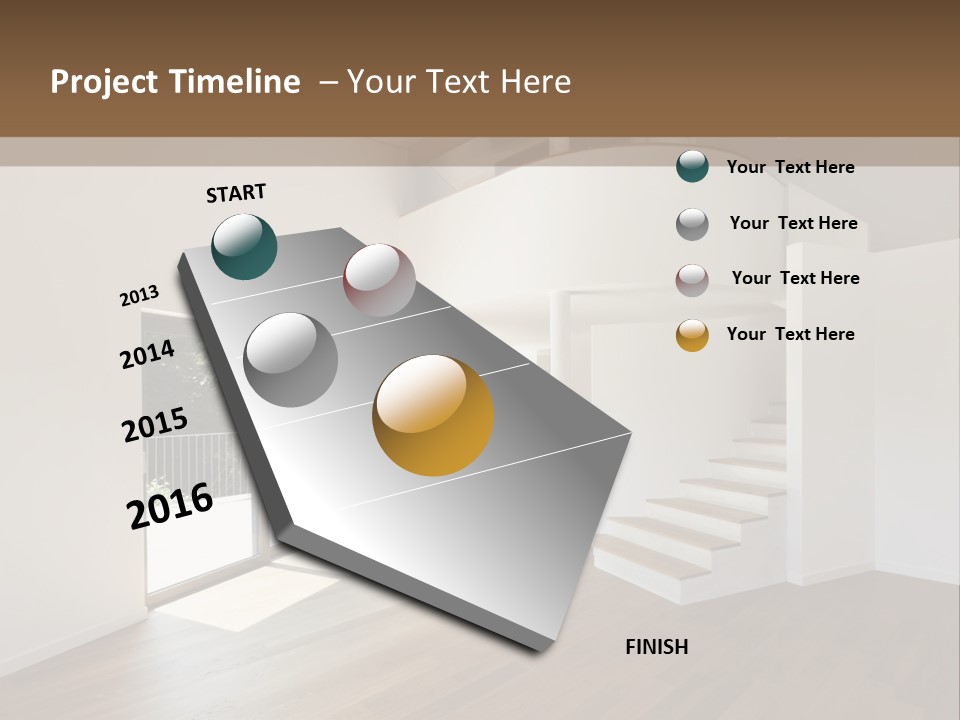 Project Timeline – Your Text Here

START

2013

2014

2015

2016

FINISH

Your Text Here

Your Text Here

Your Text Here

Your Text Here